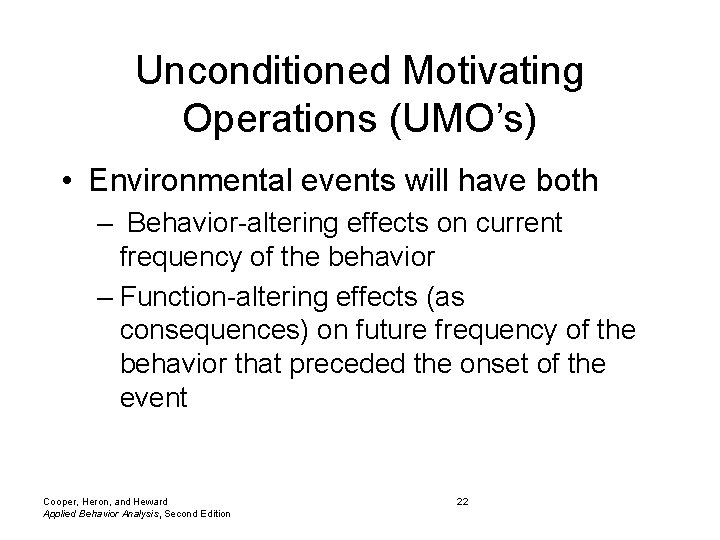 Unconditioned Motivating Operations (UMO’s)

• Environmental events will have both
– Behavior-altering effects on current frequency of the behavior
– Function-altering effects (as consequences) on future frequency of the behavior that preceded the onset of the event

Cooper, Heron, and Heward
Applied Behavior Analysis, Second Edition

22